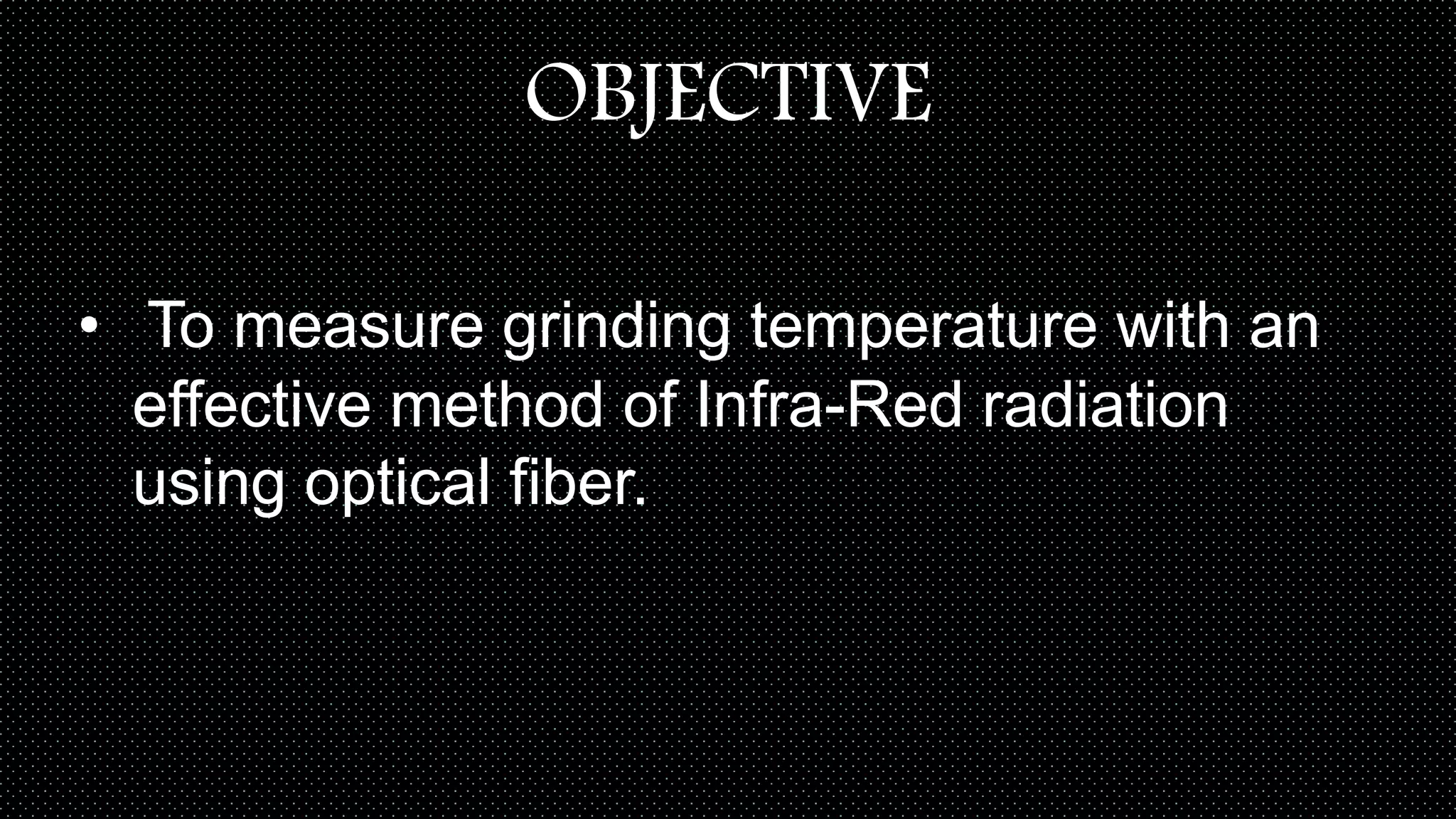 OBJECTIVE

• To measure grinding temperature with an effective method of Infra-Red radiation using optical fiber.